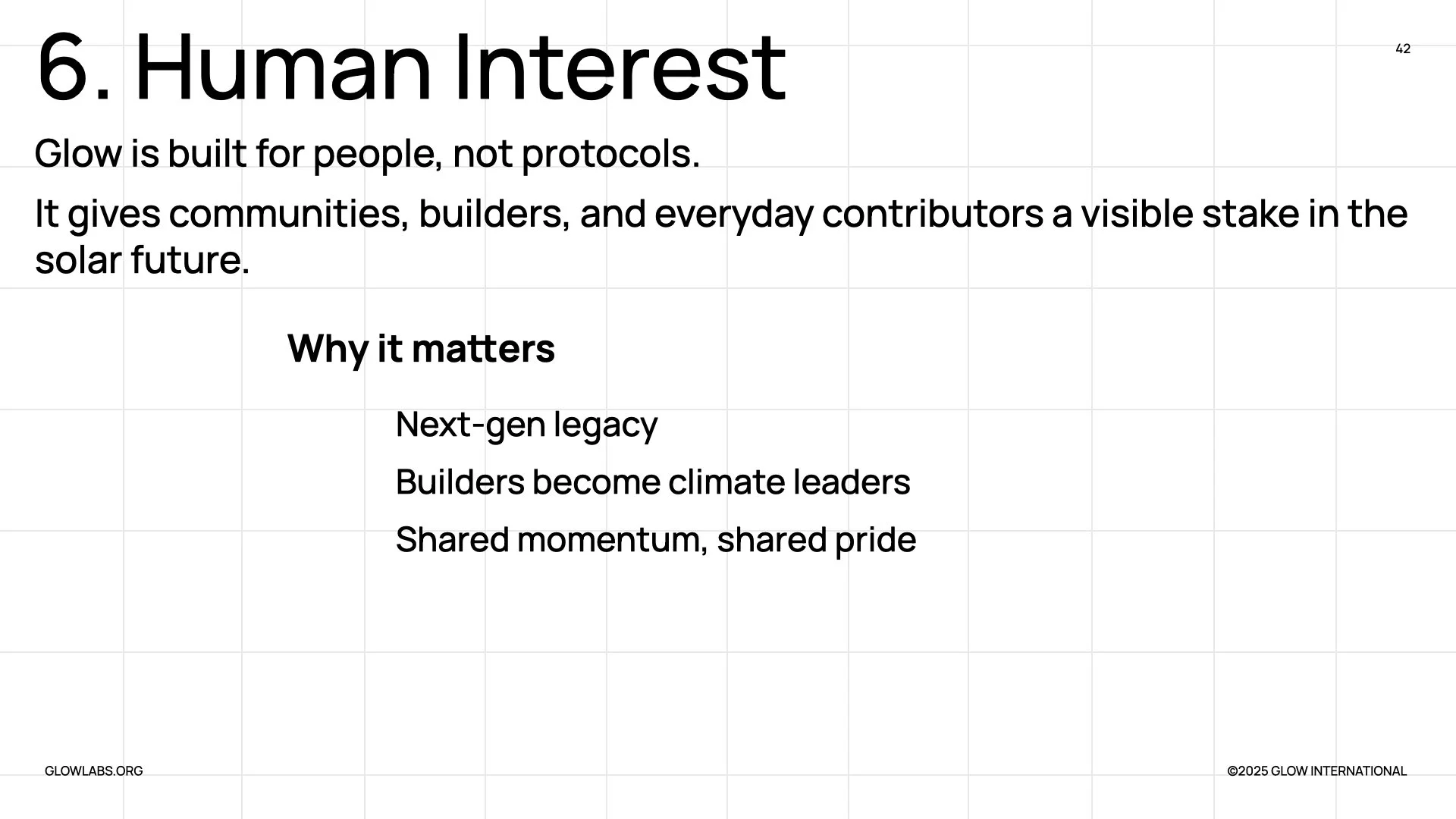 6. Human Interest

42

Glow is built for people, not protocols.

It gives communities, builders, and everyday contributors a visible stake in the solar future.

Why it matters

Next-gen legacy

Builders become climate leaders

Shared momentum, shared pride

GLOWLABS.ORG

©2025 GLOW INTERNATIONAL